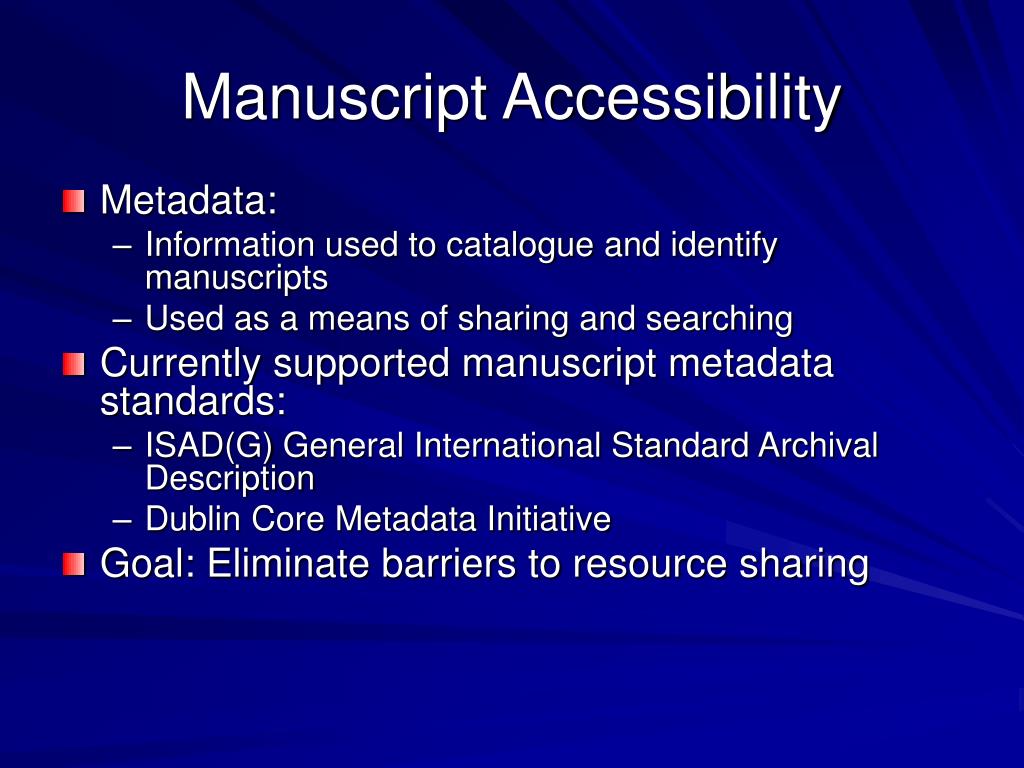 Manuscript Accessibility

Metadata:
– Information used to catalogue and identify manuscripts
– Used as a means of sharing and searching

Currently supported manuscript metadata standards:
– ISAD(G) General International Standard Archival Description
– Dublin Core Metadata Initiative

Goal: Eliminate barriers to resource sharing